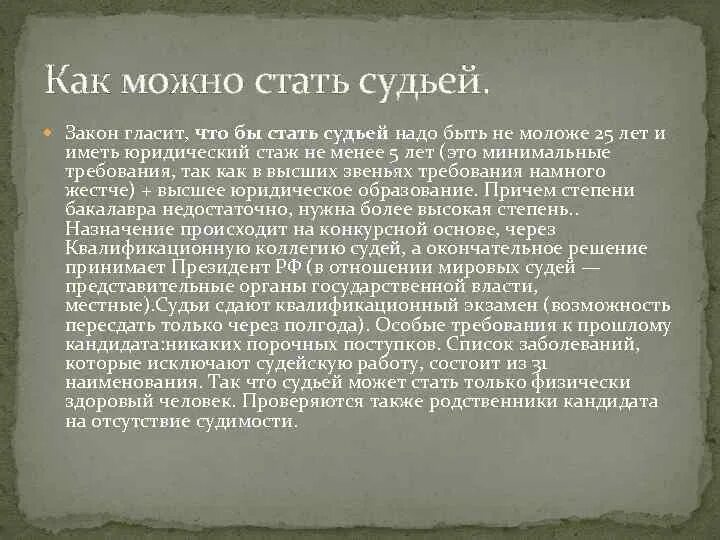 Как можно стать судьей.

Закон гласит, что бы стать судьей надо быть не моложе 25 лет и иметь юридический стаж не менее 5 лет (это минимальные требования, так как в высших звеньях требования намного жестче) + высшее юридическое образование. Причем степени бакалавра недостаточно, нужна более высокая степень.. Назначение происходит на конкурсной основе, через Квалификационную коллегию судей, а окончательное решение принимает Президент РФ (в отношении мировых судей — представительные органы государственной власти, местные).Судьи сдают квалификационный экзамен (возможность пересдать только через полгода). Особые требования к прошлому кандидата:никаких порочных поступков. Список заболеваний, которые исключают судейскую работу, состоит из 31 наименования. Так что судьей может стать только физически здоровый человек. Проверяются также родственники кандидата на отсутствие судимости.